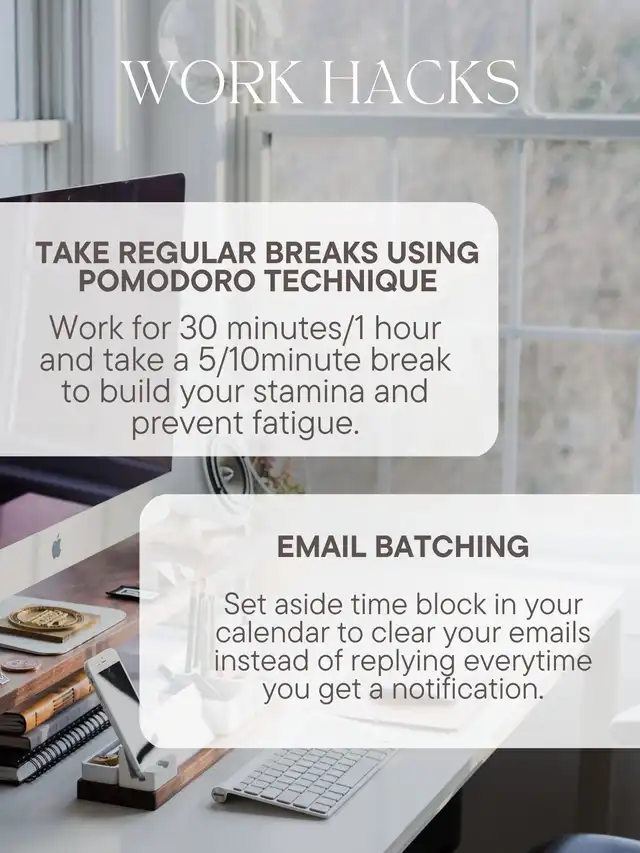 WORK HACKS

TAKE REGULAR BREAKS USING POMODORO TECHNIQUE

Work for 30 minutes/1 hour and take a 5/10minute break to build your stamina and prevent fatigue.

EMAIL BATCHING

Set aside time block in your calendar to clear your emails instead of replying everytime you get a notification.